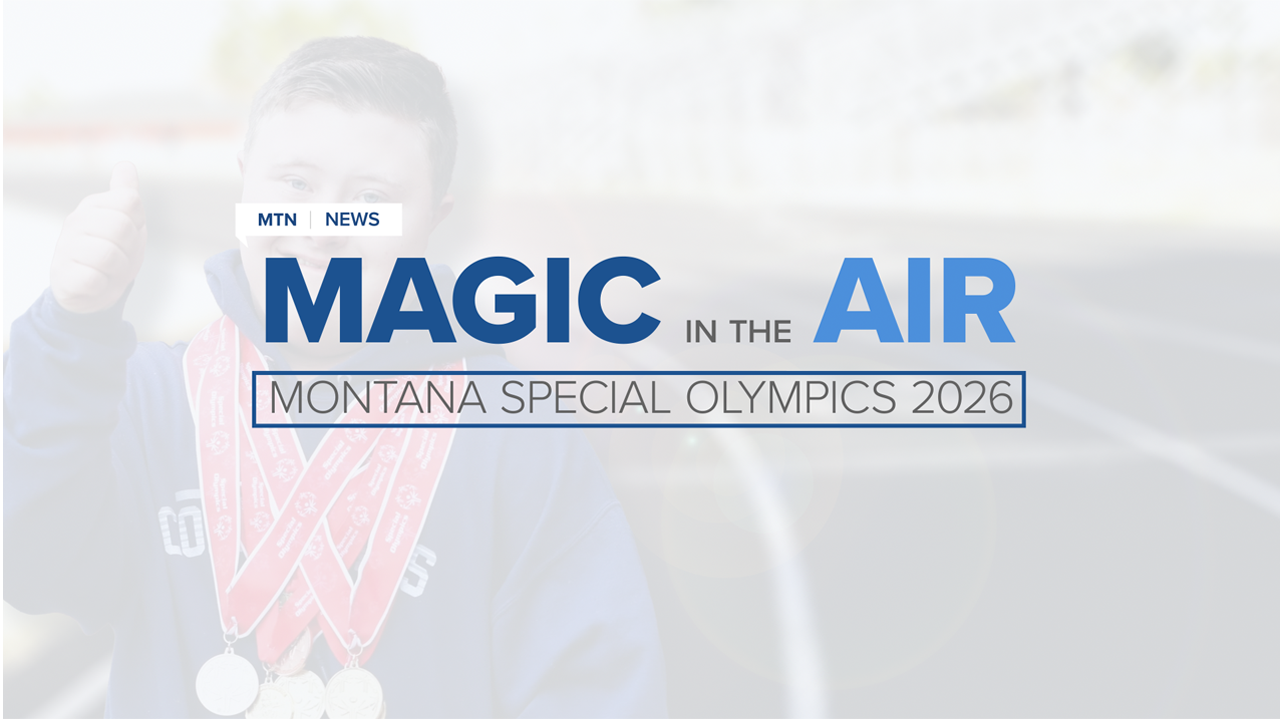 MTN | NEWS

MAGIC IN THE AIR

MONTANA SPECIAL OLYMPICS 2026